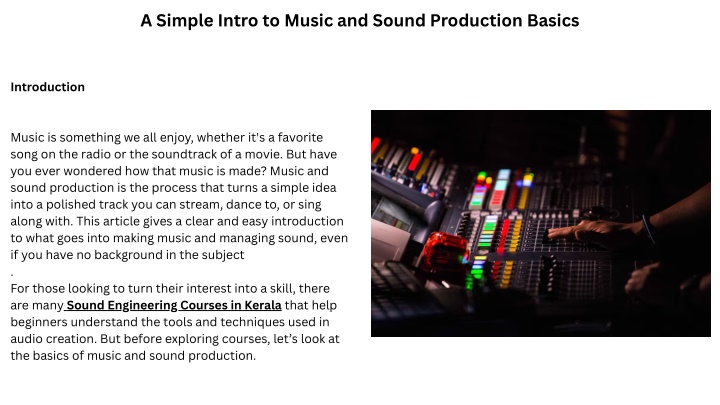 A Simple Intro to Music and Sound Production Basics

Introduction

Music is something we all enjoy, whether it's a favorite song on the radio or the soundtrack of a movie. But have you ever wondered how that music is made? Music and sound production is the process that turns a simple idea into a polished track you can stream, dance to, or sing along with. This article gives a clear and easy introduction to what goes into making music and managing sound, even if you have no background in the subject
.
For those looking to turn their interest into a skill, there are many Sound Engineering Courses in Kerala that help beginners understand the tools and techniques used in audio creation. But before exploring courses, let's look at the basics of music and sound production.